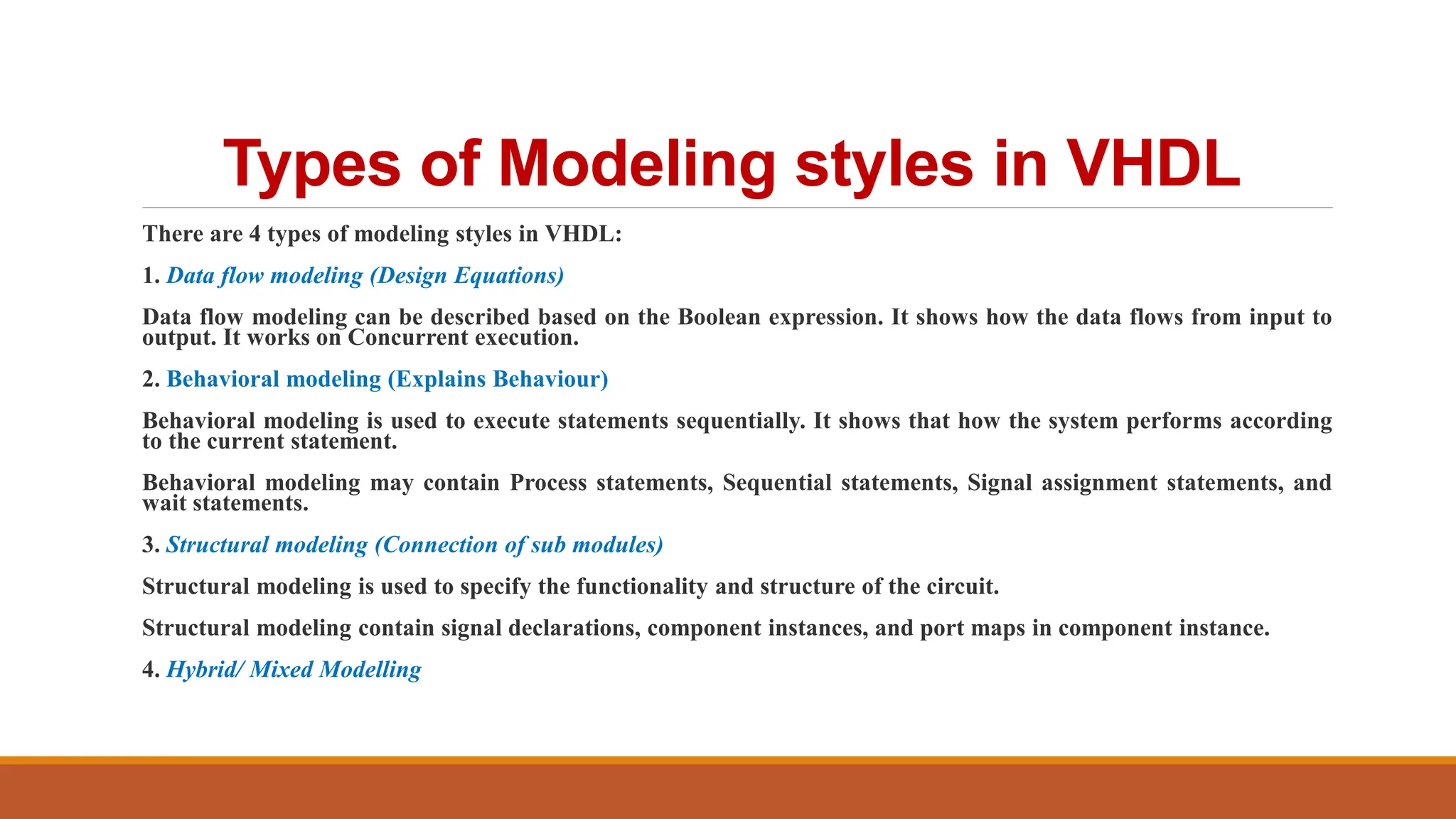 Types of Modeling styles in VHDL

There are 4 types of modeling styles in VHDL:

1. Data flow modeling (Design Equations)

Data flow modeling can be described based on the Boolean expression. It shows how the data flows from input to output. It works on Concurrent execution.

2. Behavioral modeling (Explains Behaviour)

Behavioral modeling is used to execute statements sequentially. It shows that how the system performs according to the current statement.

Behavioral modeling may contain Process statements, Sequential statements, Signal assignment statements, and wait statements.

3. Structural modeling (Connection of sub modules)

Structural modeling is used to specify the functionality and structure of the circuit.

Structural modeling contain signal declarations, component instances, and port maps in component instance.

4. Hybrid/ Mixed Modelling